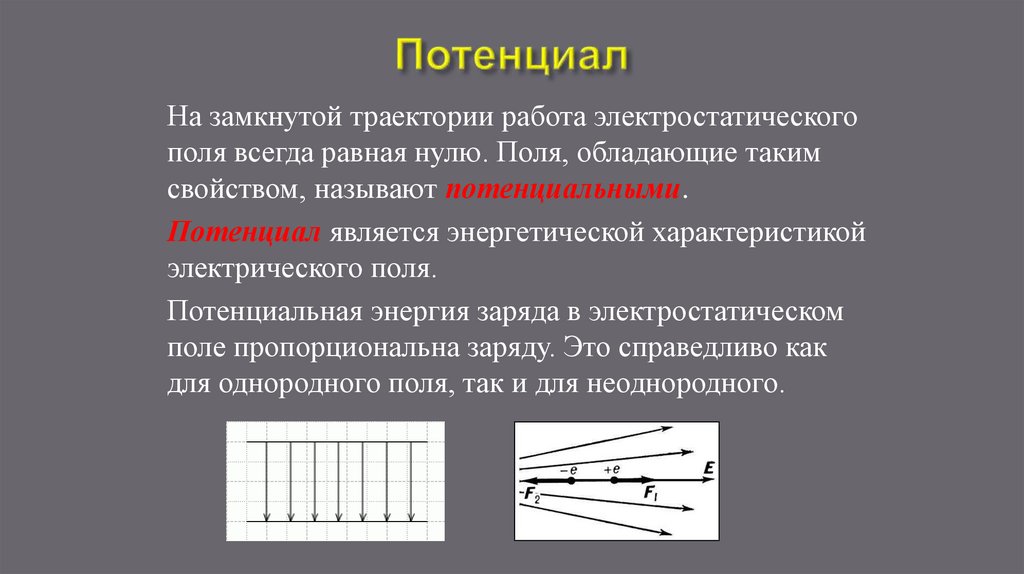 Потенциал

На замкнутой траектории работа электростатического поля всегда равная нулю. Поля, обладающие таким свойством, называют потенциальными.

Потенциал является энергетической характеристикой электрического поля.

Потенциальная энергия заряда в электростатическом поле пропорциональна заряду. Это справедливо как для однородного поля, так и для неоднородного.

$-e$ $+e$ $E$ $-F_2$ $F_1$